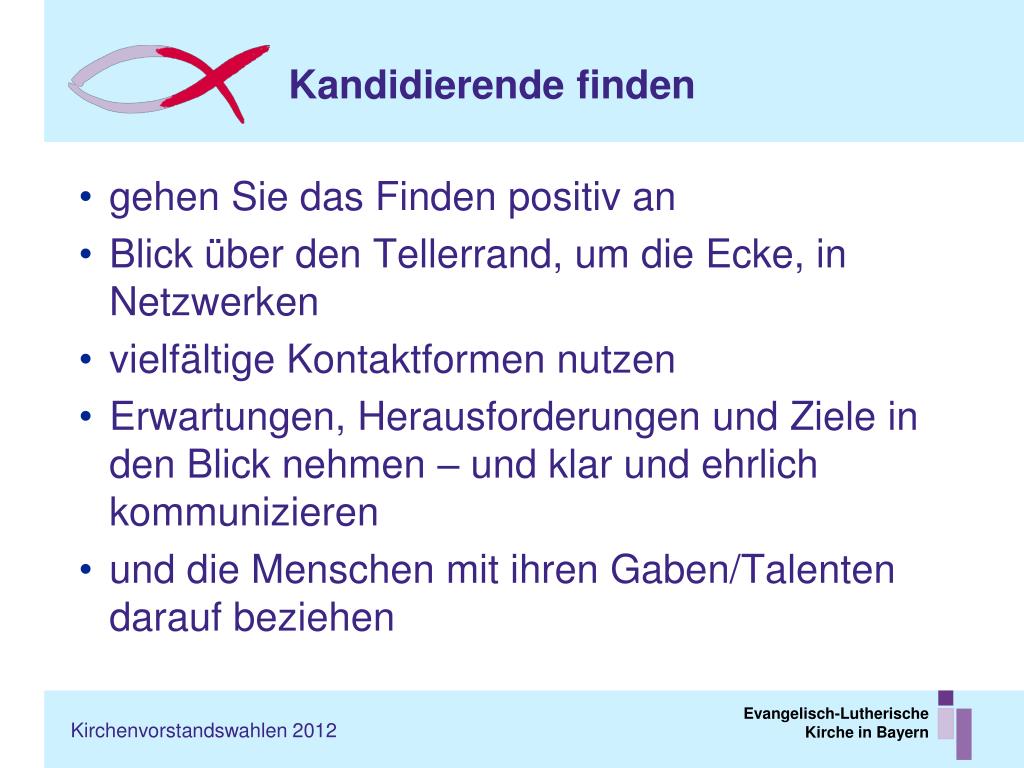 Kandidierende finden

• gehen Sie das Finden positiv an
• Blick über den Tellerrand, um die Ecke, in Netzwerken
• vielfältige Kontaktformen nutzen
• Erwartungen, Herausforderungen und Ziele in den Blick nehmen – und klar und ehrlich kommunizieren
• und die Menschen mit ihren Gaben/Talenten darauf beziehen

Kirchenvorstandswahlen 2012

Evangelisch-Lutherische
Kirche in Bayern